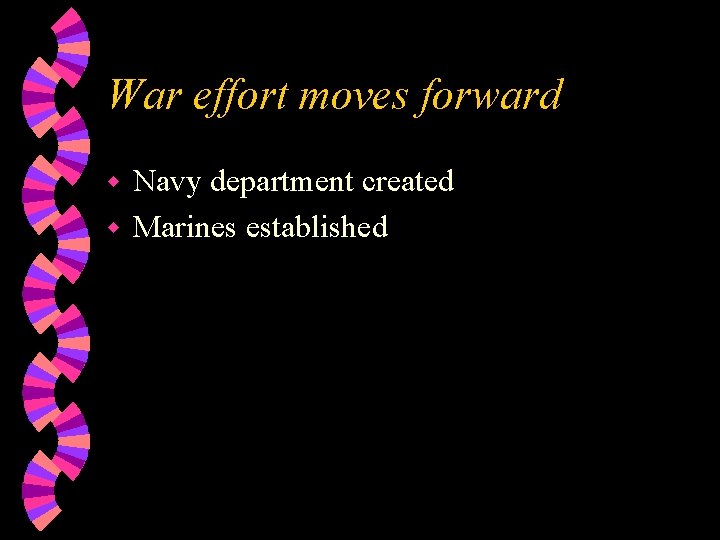 War effort moves forward

Navy department created
Marines established